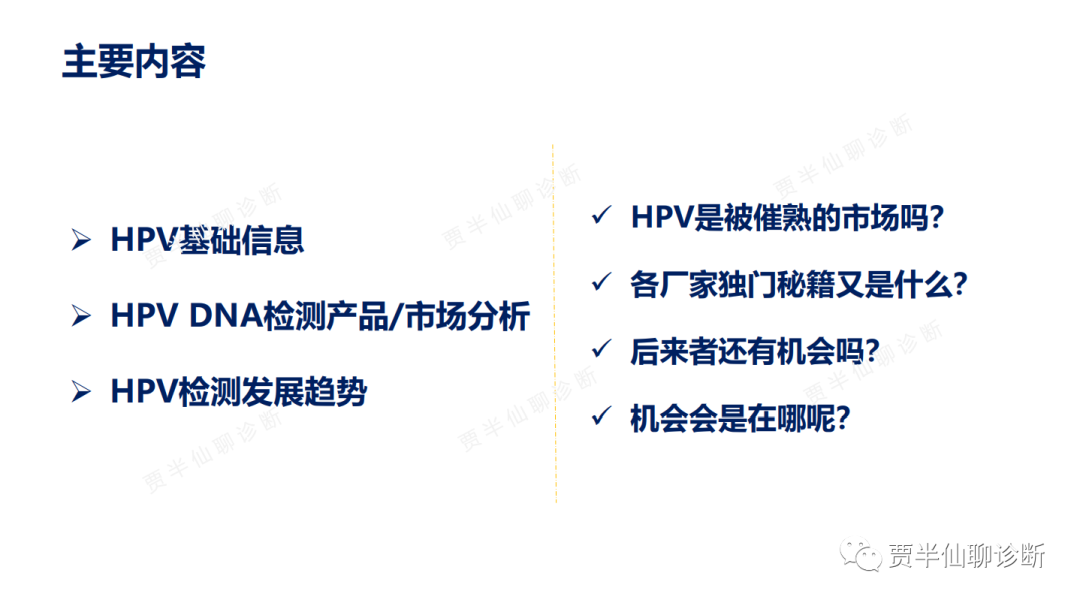 主要内容

➢ HPV基础信息

➢ HPV DNA检测产品/市场分析

➢ HPV检测发展趋势

✓ HPV是被催熟的市场吗?

✓ 各厂家独门秘籍又是什么?

✓ 后来者还有机会吗?

✓ 机会会是在哪呢?

贾半仙聊诊断 贾半仙聊诊断 贾半仙聊诊断 贾半仙聊诊断 贾半仙聊诊断

贾半仙聊诊断